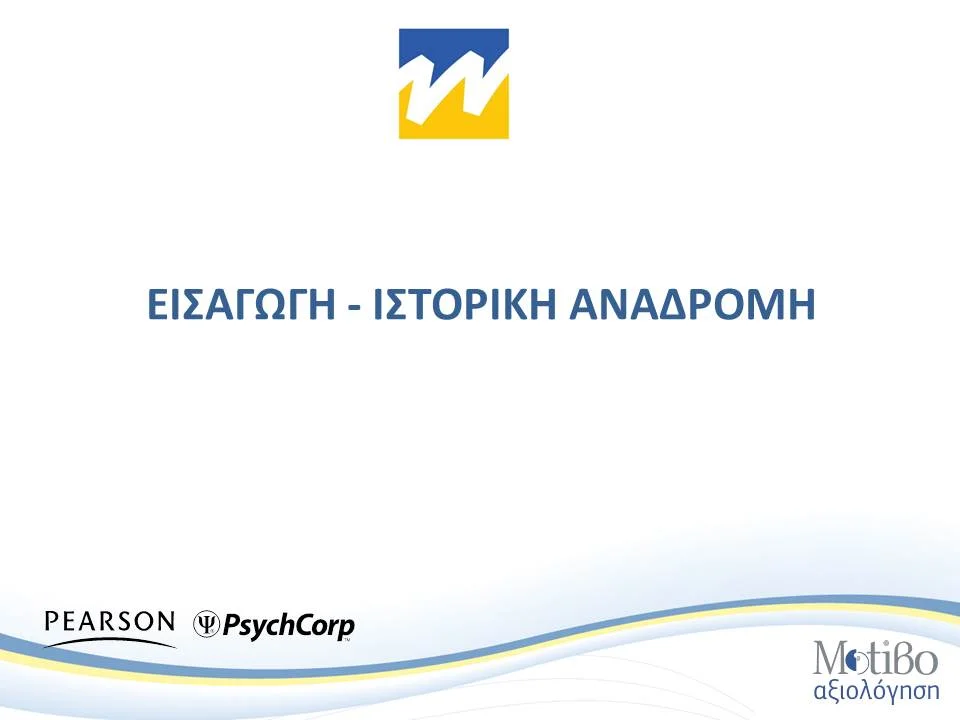 ΕΙΣΑΓΩΓΗ - ΙΣΤΟΡΙΚΗ ΑΝΑΔΡΟΜΗ

PEARSON
Ψ PsychCorp

Μοτίβο
αξιολόγηση